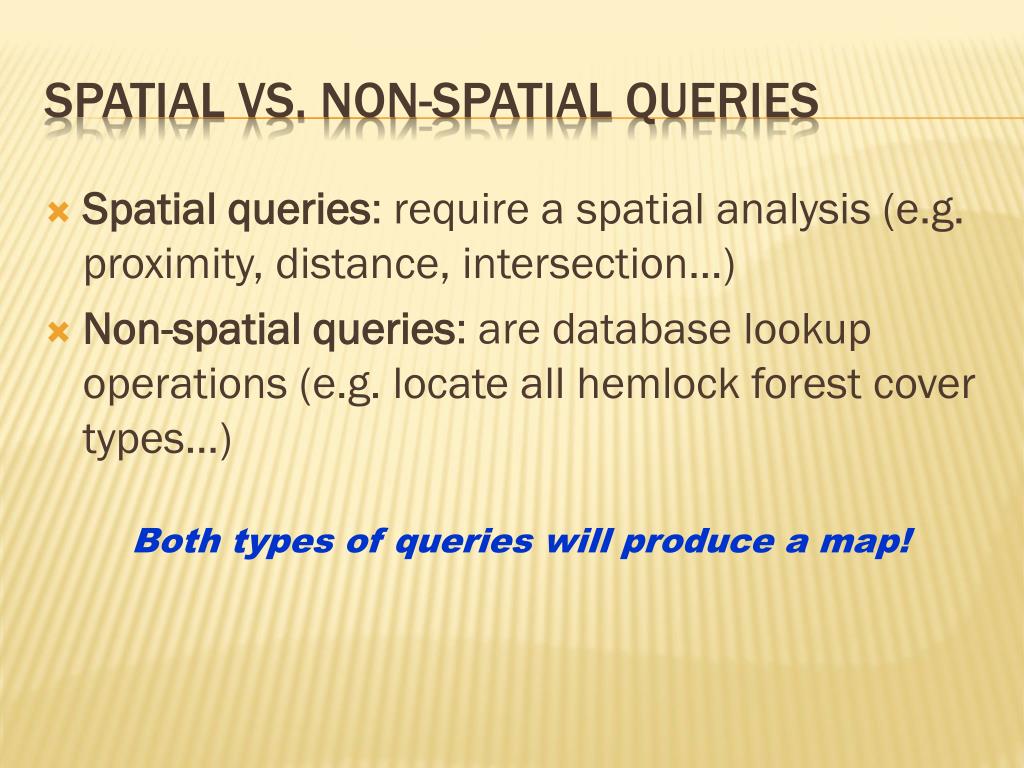 SPATIAL VS. NON-SPATIAL QUERIES

Spatial queries: require a spatial analysis (e.g. proximity, distance, intersection…)

Non-spatial queries: are database lookup operations (e.g. locate all hemlock forest cover types…)

Both types of queries will produce a map!